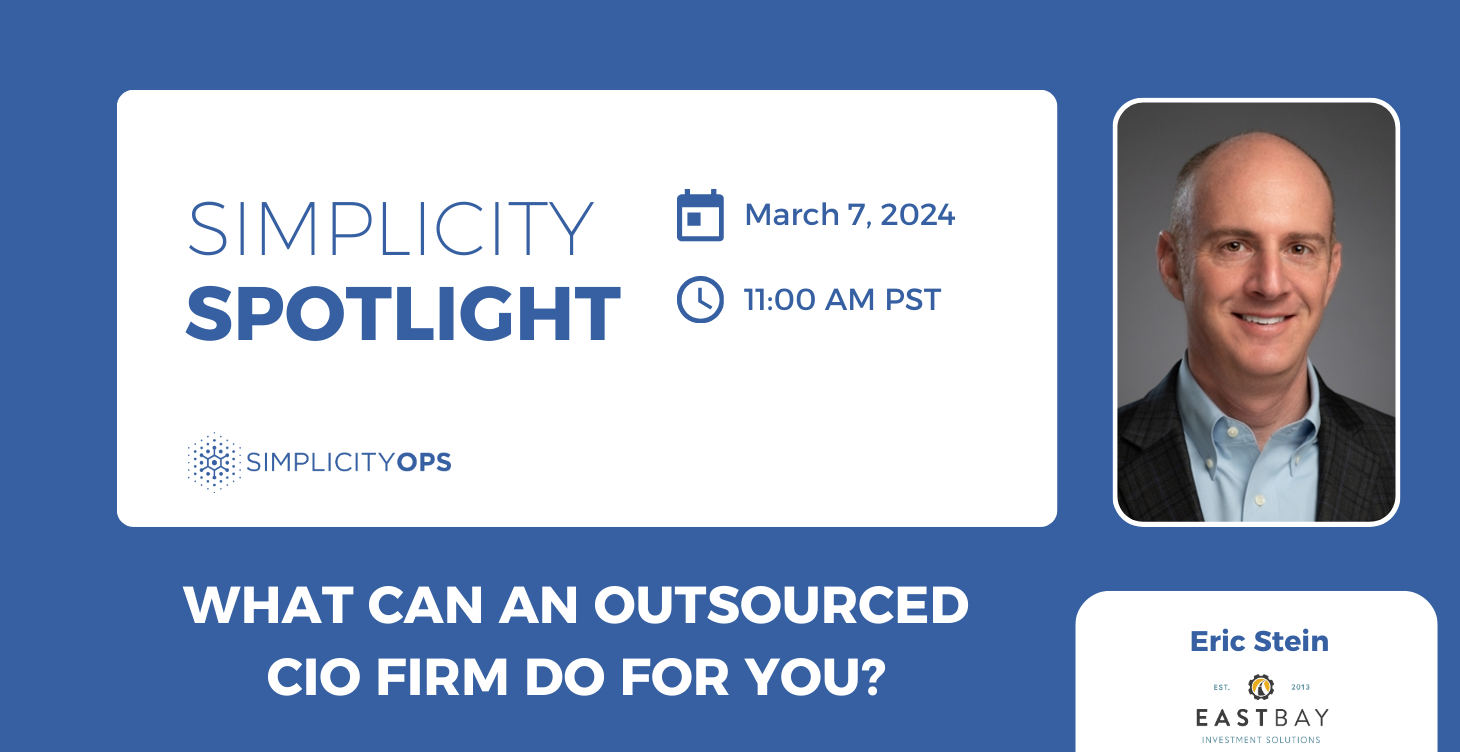 SIMPLICITY
SPOTLIGHT

March 7, 2024

11:00 AM PST

SIMPLICITYOPS

WHAT CAN AN OUTSOURCED CIO FIRM DO FOR YOU?

Eric Stein

EST. 2013
EASTBAY
INVESTMENT SOLUTIONS